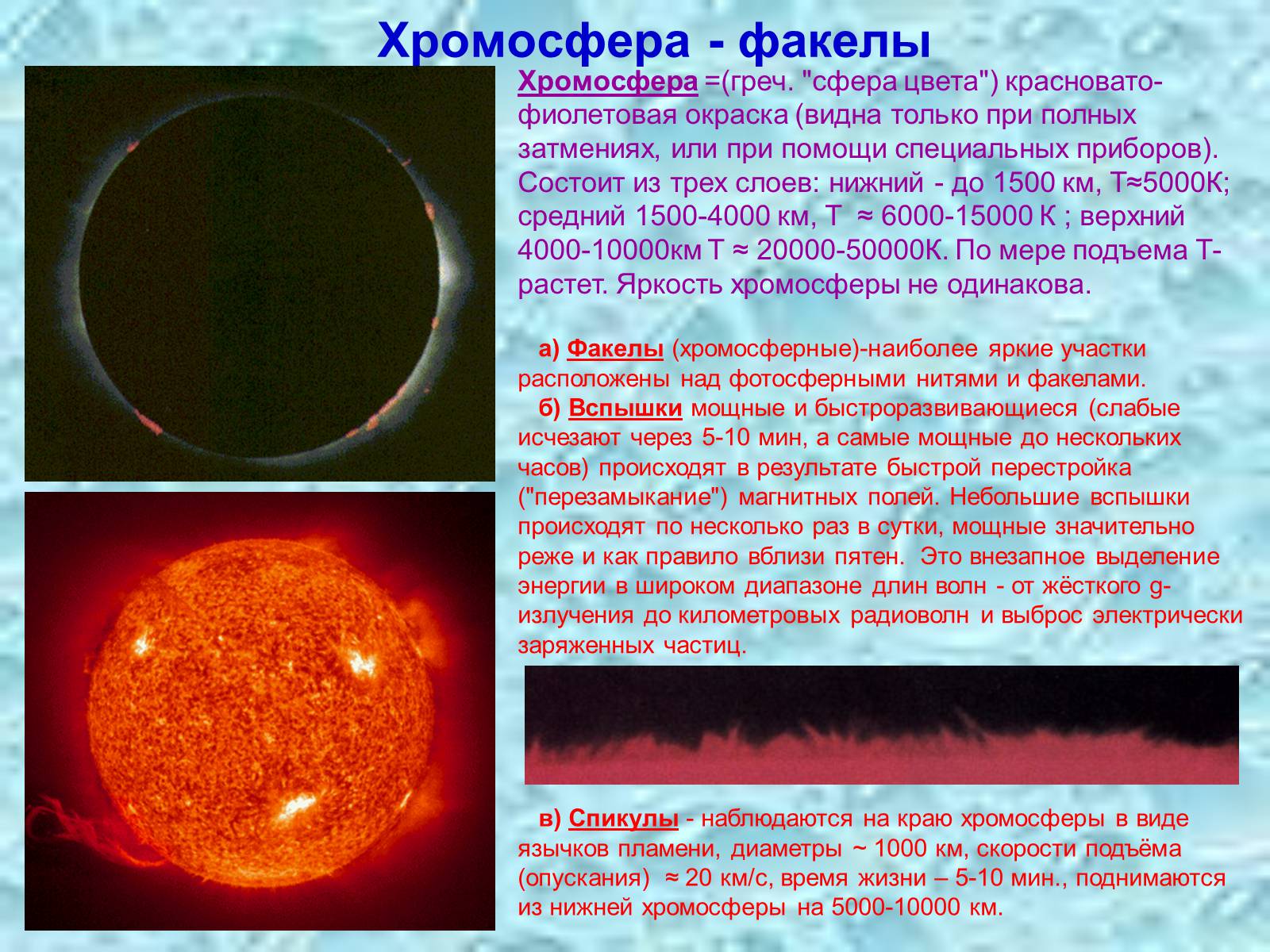 Хромосфера - факелы

Хромосфера =(греч. "сфера цвета") красновато-фиолетовая окраска (видна только при полных затмениях, или при помощи специальных приборов). Состоит из трех слоев: нижний - до 1500 км, Т≈5000К; средний 1500-4000 км, Т ≈ 6000-15000 К ; верхний 4000-10000км Т ≈ 20000-50000К. По мере подъема Т-растет. Яркость хромосферы не одинакова.

а) Факелы (хромосферные)-наиболее яркие участки расположены над фотосферными нитями и факелами.
б) Вспышки мощные и быстроразвивающиеся (слабые исчезают через 5-10 мин, а самые мощные до нескольких часов) происходят в результате быстрой перестройка ("перезамыкание") магнитных полей. Небольшие вспышки происходят по несколько раз в сутки, мощные значительно реже и как правило вблизи пятен. Это внезапное выделение энергии в широком диапазоне длин волн - от жёсткого g-излучения до километровых радиоволн и выброс электрически заряженных частиц.

в) Спикулы - наблюдаются на краю хромосферы в виде язычков пламени, диаметры ~ 1000 км, скорости подъёма (опускания) ≈ 20 км/с, время жизни – 5-10 мин., поднимаются из нижней хромосферы на 5000-10000 км.